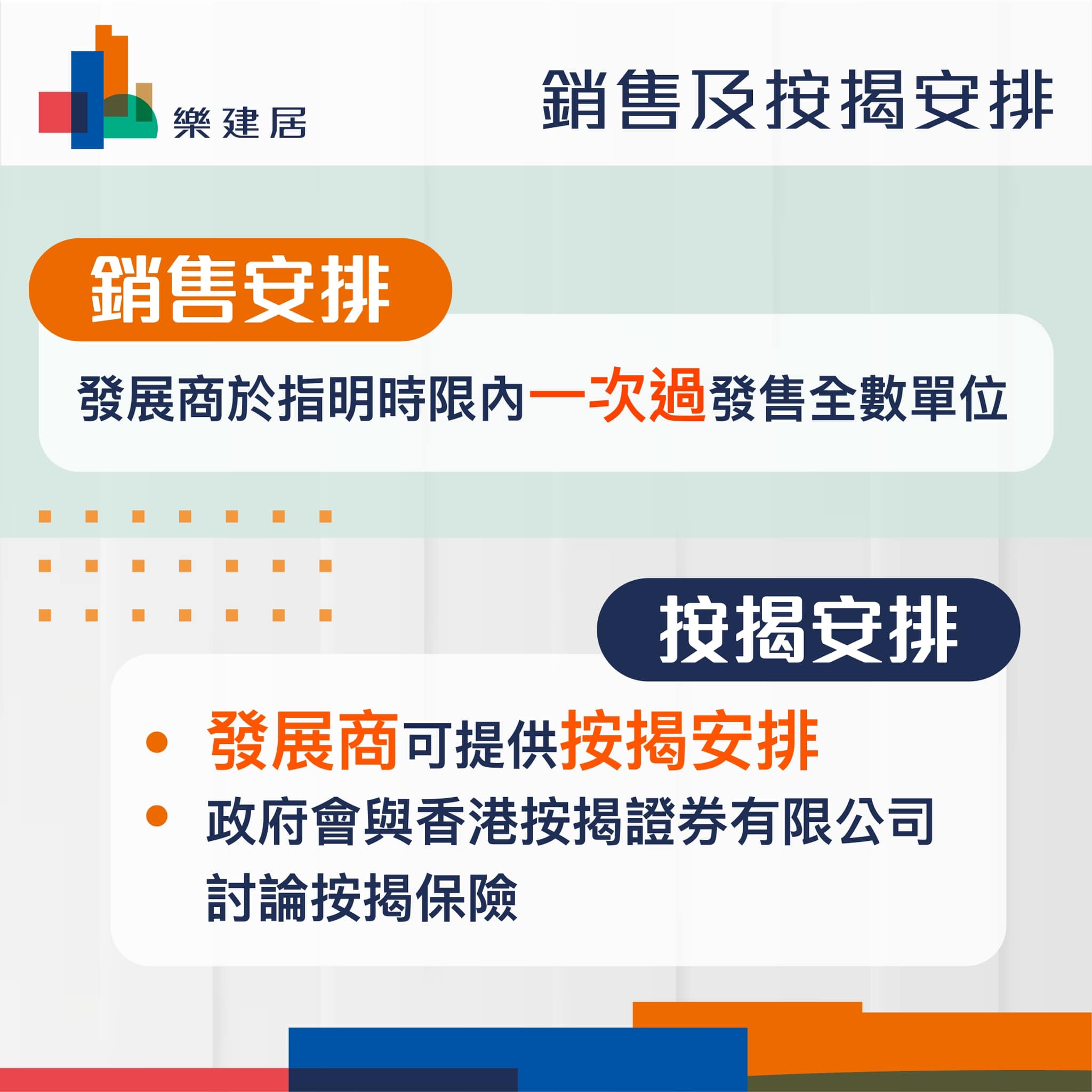 樂建居

銷售及按揭安排

銷售安排

發展商於指明時限內一次過發售全數單位

按揭安排

• 發展商可提供按揭安排
• 政府會與香港按揭證券有限公司討論按揭保險